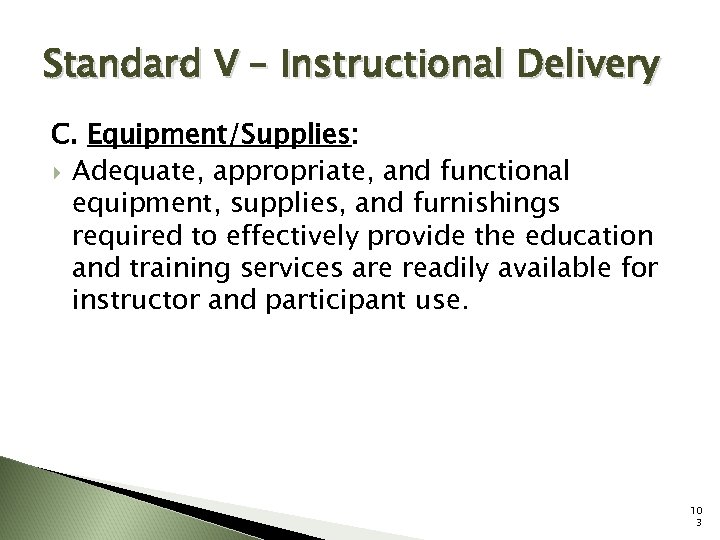 Standard V – Instructional Delivery

C. Equipment/Supplies:

Adequate, appropriate, and functional equipment, supplies, and furnishings required to effectively provide the education and training services are readily available for instructor and participant use.

103